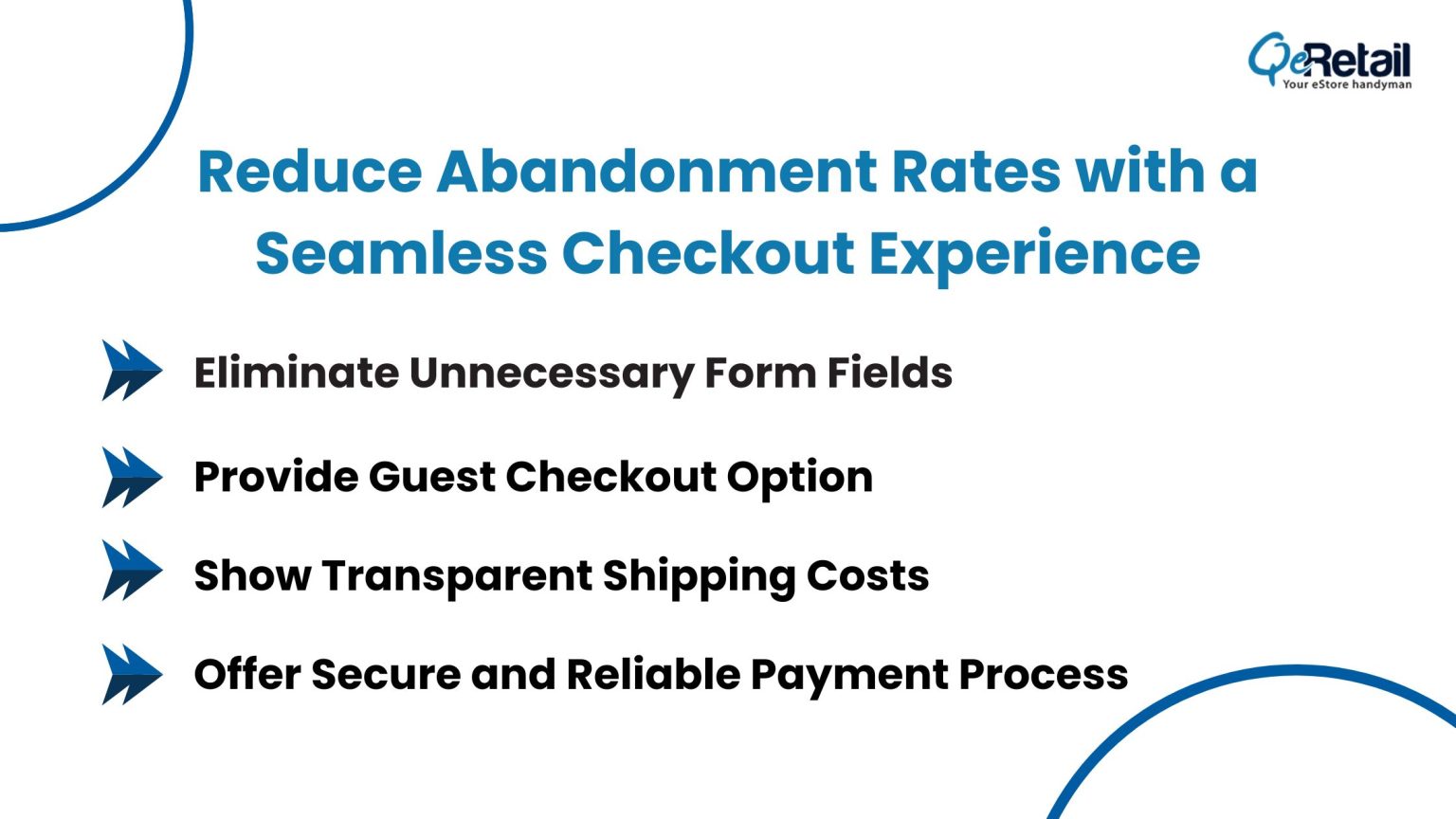 QeRetail
Your eStore handyman

Reduce Abandonment Rates with a Seamless Checkout Experience

Eliminate Unnecessary Form Fields

Provide Guest Checkout Option

Show Transparent Shipping Costs

Offer Secure and Reliable Payment Process